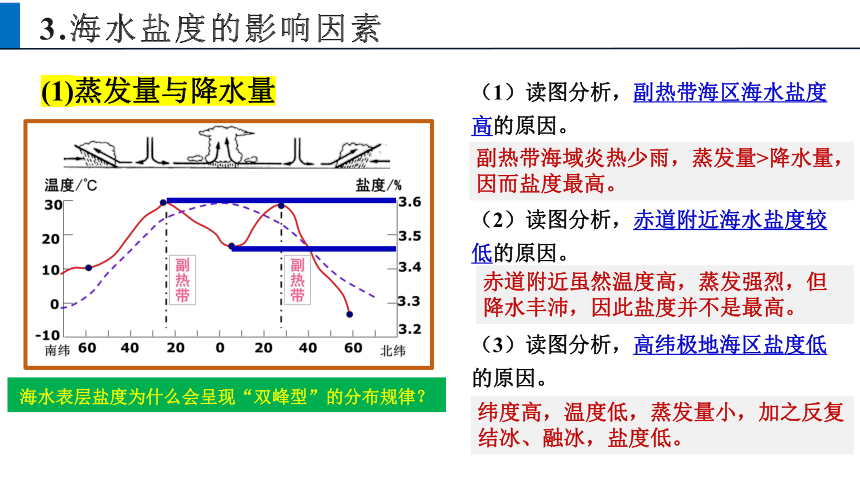 3.海水盐度的影响因素

(1)蒸发量与降水量

温度/°C

盐度/%

30
20
10
0
-10

3.6
3.5
3.4
3.3
3.2

副热带

副热带

南纬 60 40 20 0 20 40 60 北纬

海水表层盐度为什么会呈现“双峰型”的分布规律？

（1）读图分析，副热带海区海水盐度高的原因。

副热带海域炎热少雨，蒸发量>降水量，因而盐度最高。

（2）读图分析，赤道附近海水盐度较低的原因。

赤道附近虽然温度高，蒸发强烈，但降水丰沛，因此盐度并不是最高。

（3）读图分析，高纬极地海区盐度低的原因。

纬度高，温度低，蒸发量小，加之反复结冰、融冰，盐度低。